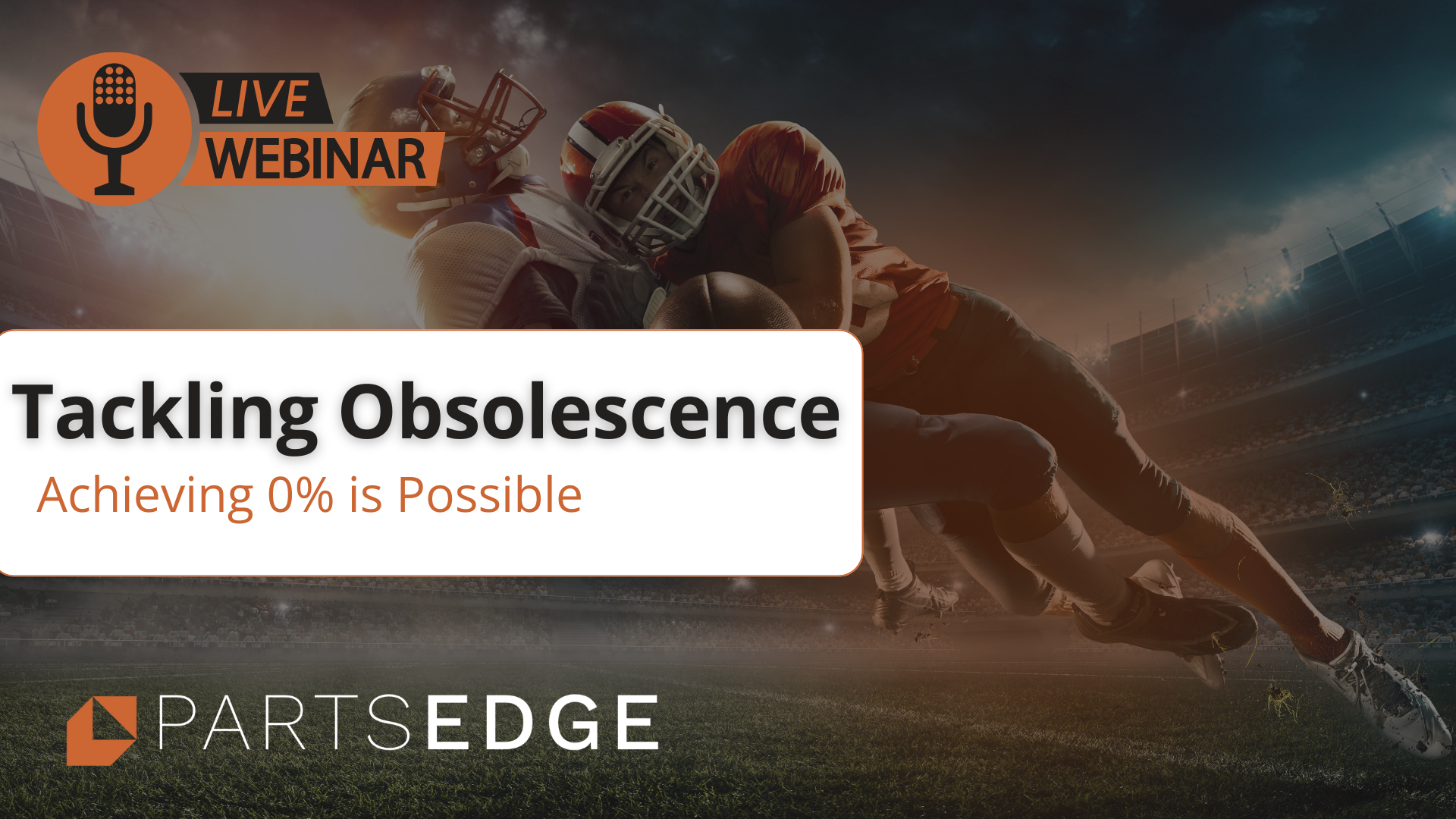 LIVE
WEBINAR

Tackling Obsolescence
Achieving 0% is Possible

PARTSEDGE